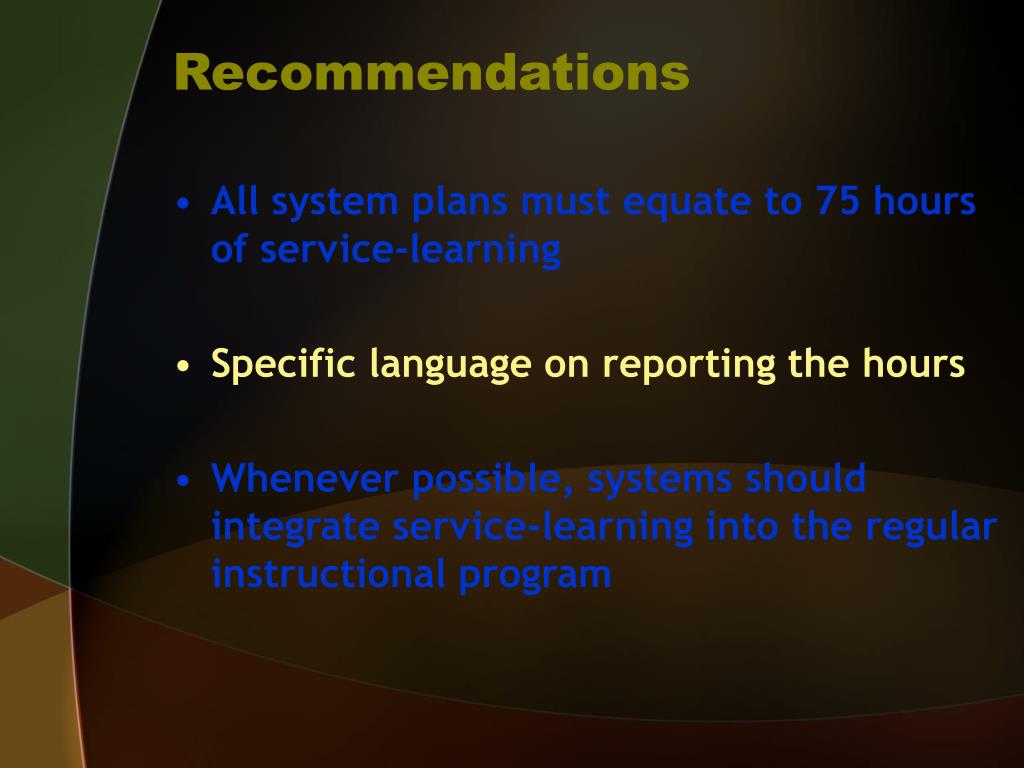 Recommendations

• All system plans must equate to 75 hours of service-learning

• Specific language on reporting the hours

• Whenever possible, systems should integrate service-learning into the regular instructional program